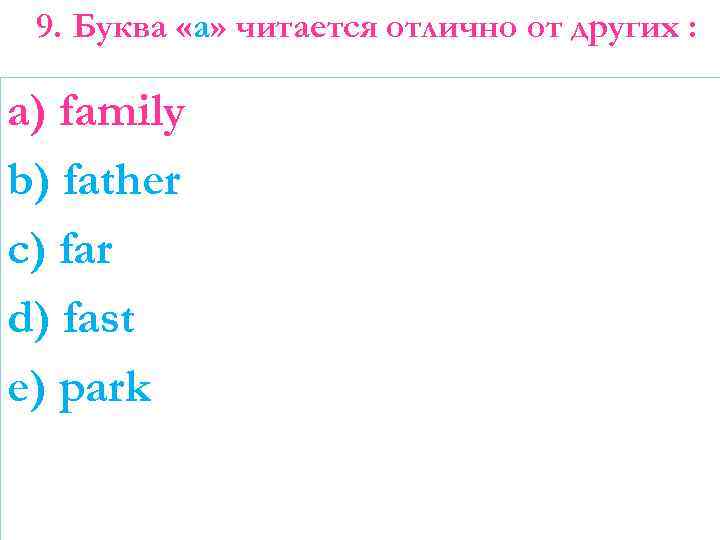 9. Буква «а» читается отлично от других :

a) family

b) father

c) far

d) fast

e) park